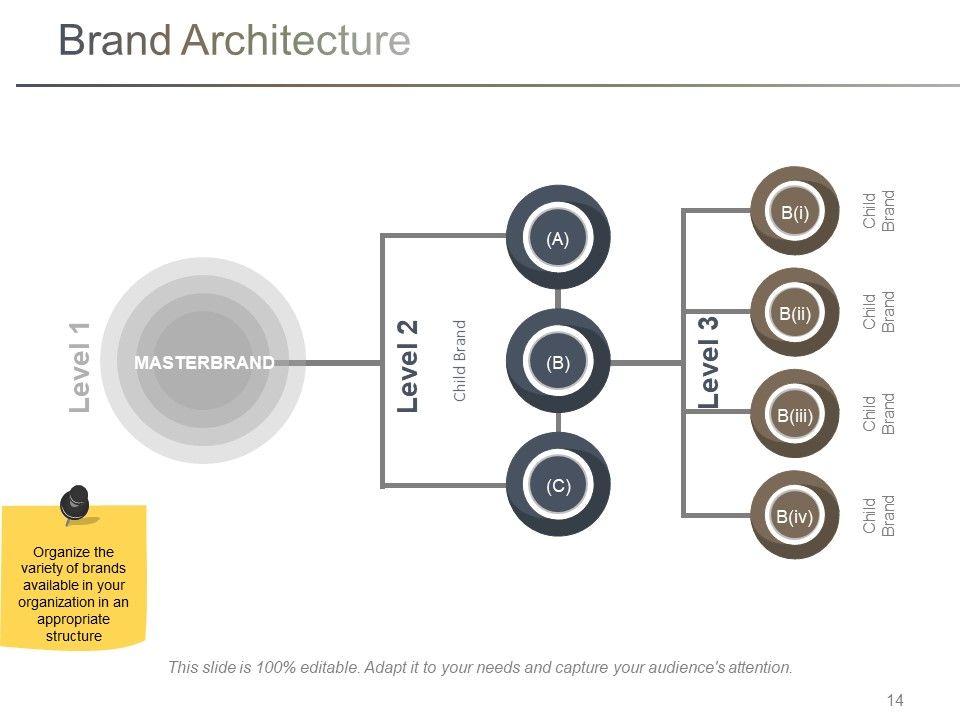 Brand Architecture

Level 1

MASTERBRAND

Level 2

Child Brand

(A)

(B)

(C)

Level 3

B(i)

Child Brand

B(ii)

Child Brand

B(iii)

Child Brand

B(iv)

Child Brand

Organize the variety of brands available in your organization in an appropriate structure

This slide is 100% editable. Adapt it to your needs and capture your audience's attention.

14